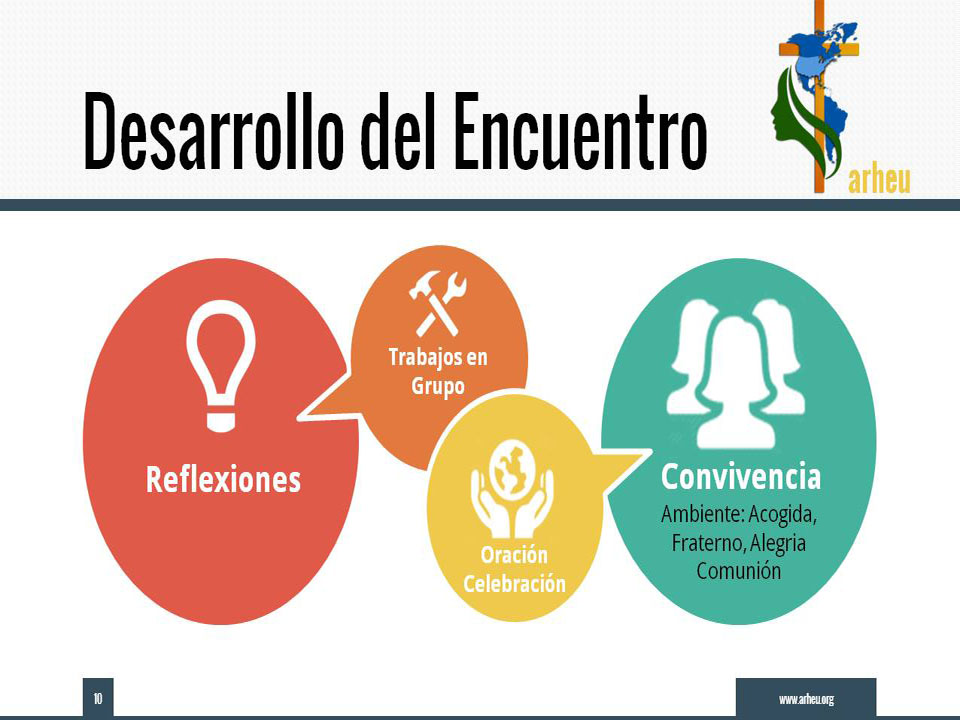 Desarrollo del Encuentro

arheu

Reflexiones

Trabajos en Grupo

Oración Celebración

Convivencia
Ambiente: Acogida, Fraterno, Alegria Comunión

10

www.arheu.org